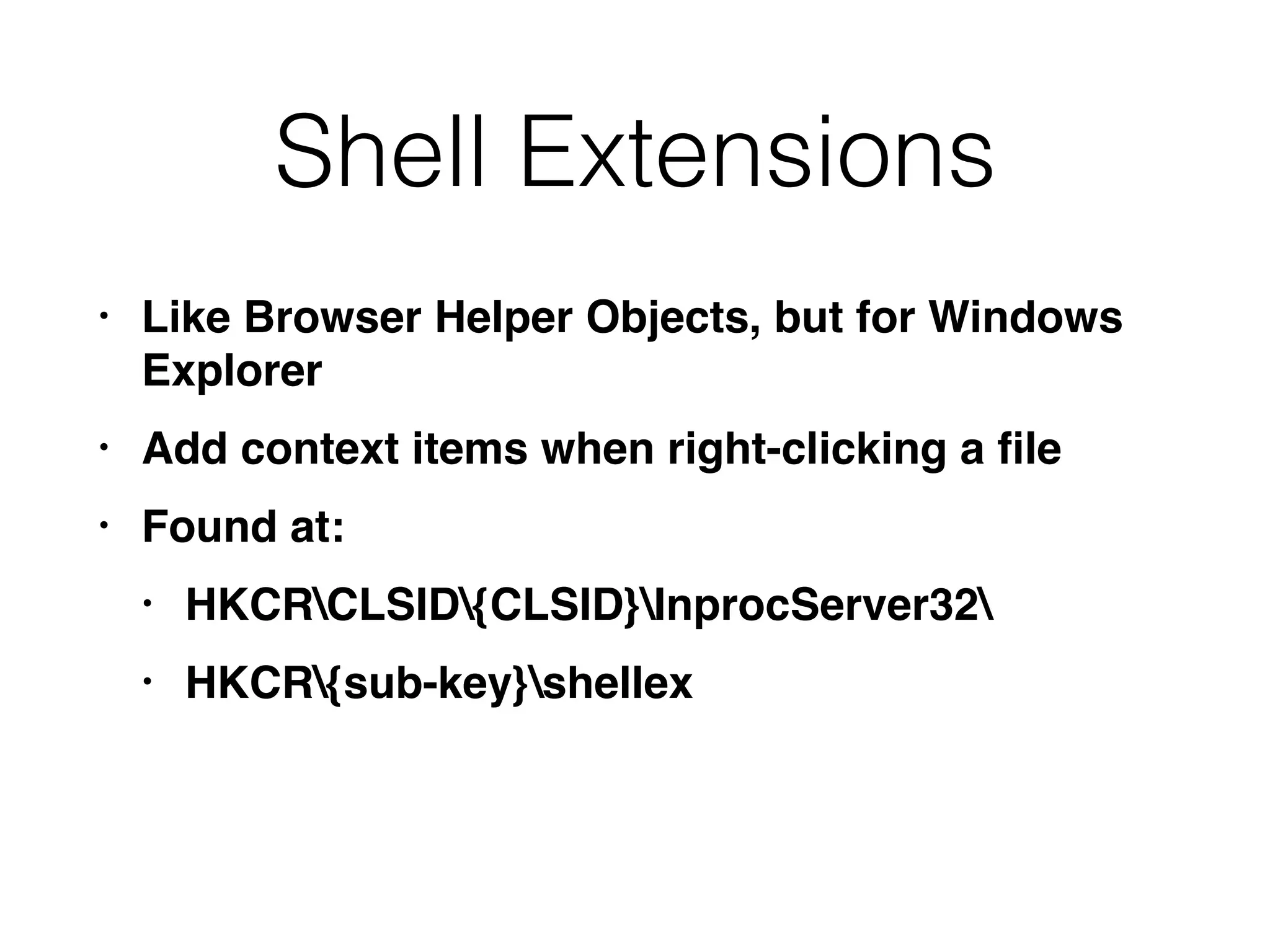 Shell Extensions

• Like Browser Helper Objects, but for Windows Explorer

• Add context items when right-clicking a file

• Found at:

• HKCR\CLSID\{CLSID}\InprocServer32\

• HKCR\{sub-key}\shellex